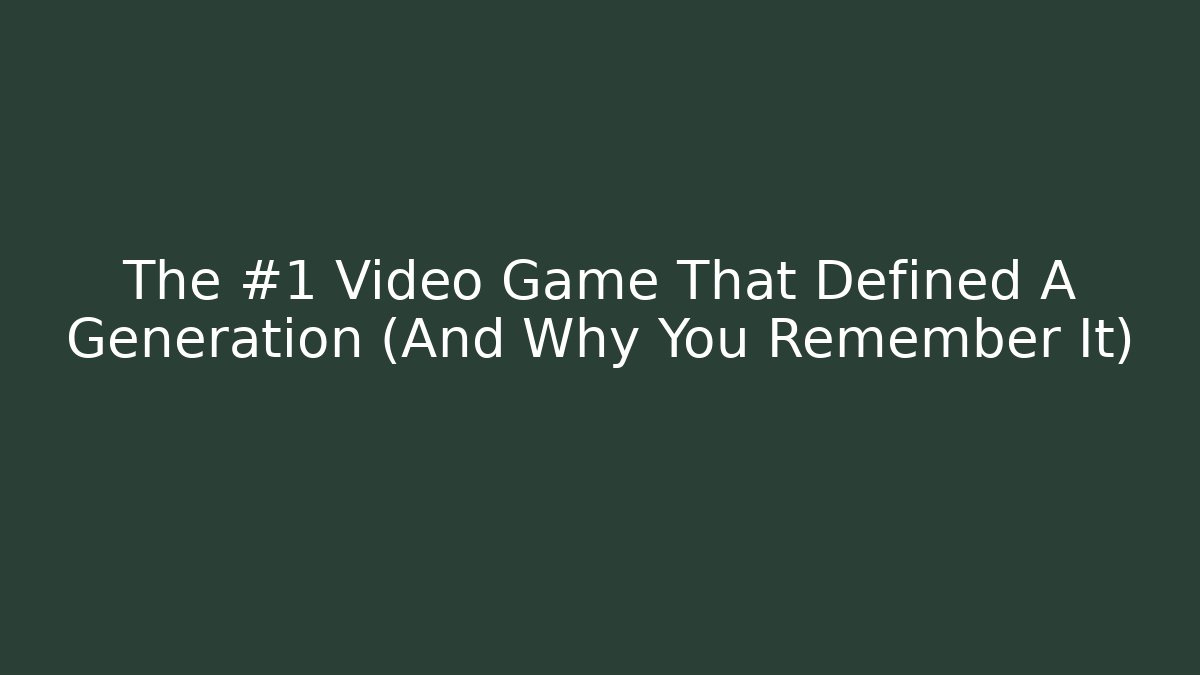 The #1 Video Game That Defined A Generation (And Why You Remember It)